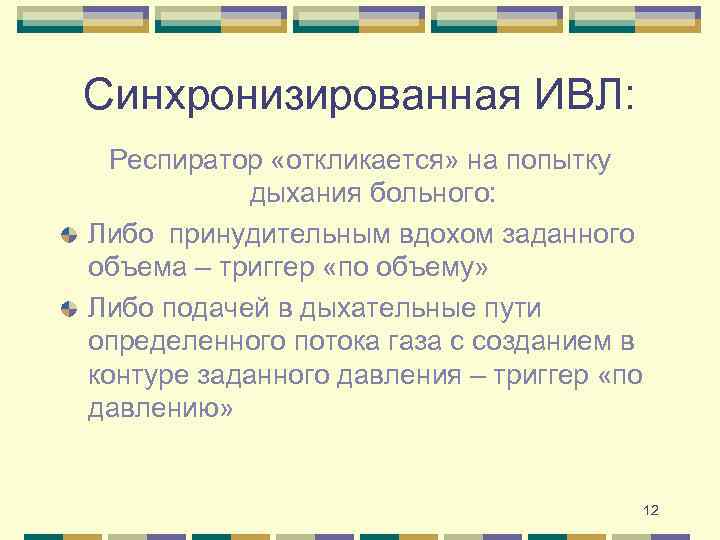 Синхронизированная ИВЛ:

Респиратор «откликается» на попытку дыхания больного:

Либо принудительным вдохом заданного объема – триггер «по объему»

Либо подачей в дыхательные пути определенного потока газа с созданием в контуре заданного давления – триггер «по давлению»

12